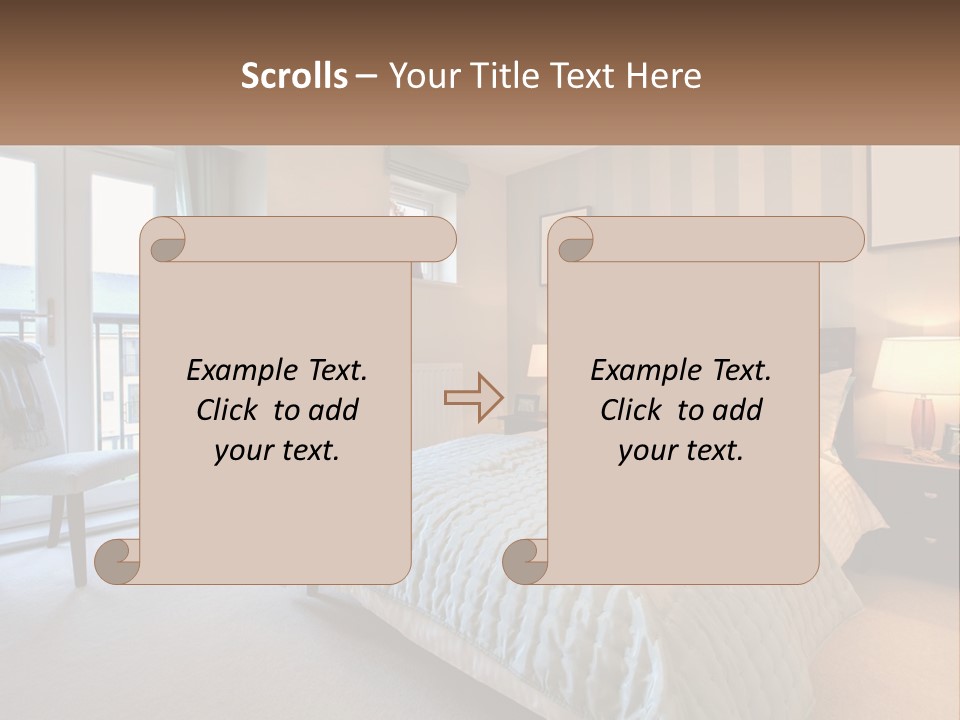 Scrolls – Your Title Text Here

Example Text. Click to add your text.

Example Text. Click to add your text.